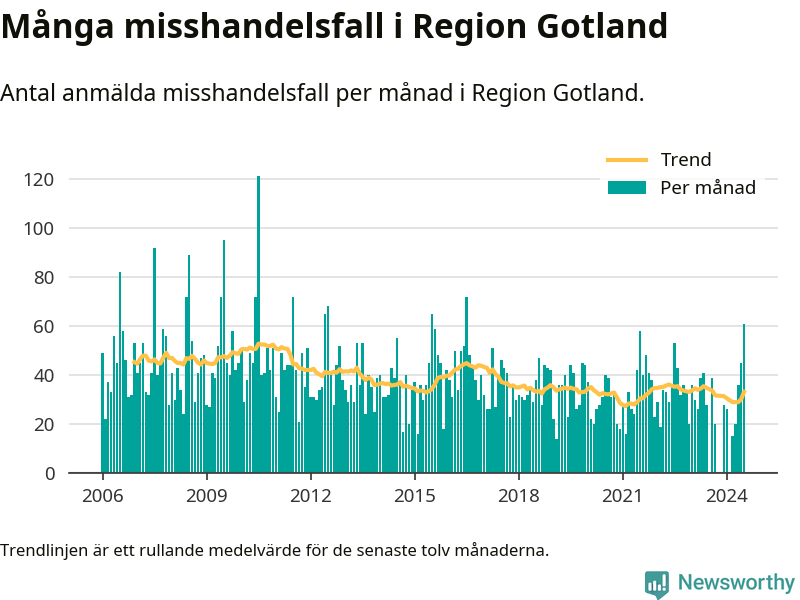 Många misshandelsfall i Region Gotland

Antal anmälda misshandelsfall per månad i Region Gotland.

Trend
Per månad

120
100
80
60
40
20
0

2006
2009
2012
2015
2018
2021
2024

Trendlinjen är ett rullande medelvärde för de senaste tolv månaderna.

Newsworthy